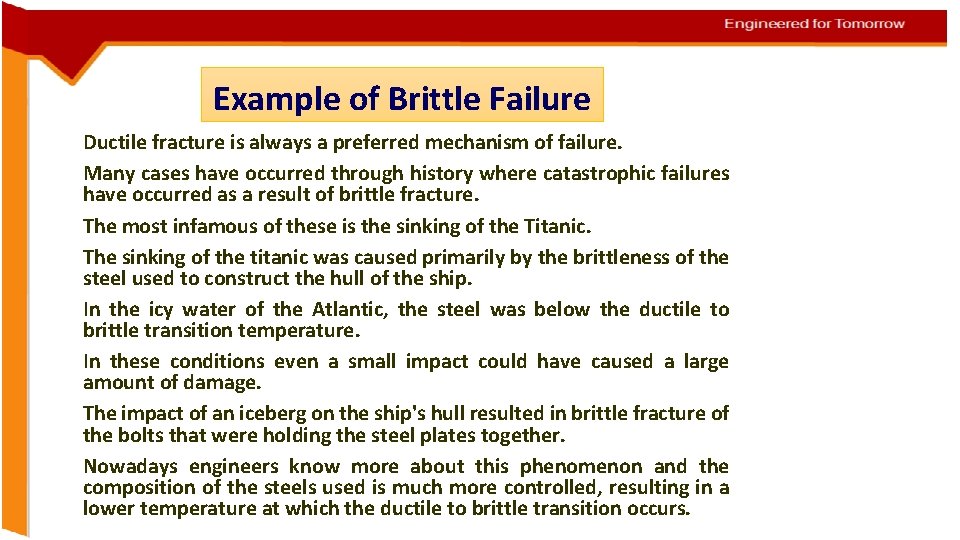 Engineered for Tomorrow

Example of Brittle Failure

Ductile fracture is always a preferred mechanism of failure.

Many cases have occurred through history where catastrophic failures have occurred as a result of brittle fracture.

The most infamous of these is the sinking of the Titanic.

The sinking of the titanic was caused primarily by the brittleness of the steel used to construct the hull of the ship.

In the icy water of the Atlantic, the steel was below the ductile to brittle transition temperature.

In these conditions even a small impact could have caused a large amount of damage.

The impact of an iceberg on the ship's hull resulted in brittle fracture of the bolts that were holding the steel plates together.

Nowadays engineers know more about this phenomenon and the composition of the steels used is much more controlled, resulting in a lower temperature at which the ductile to brittle transition occurs.